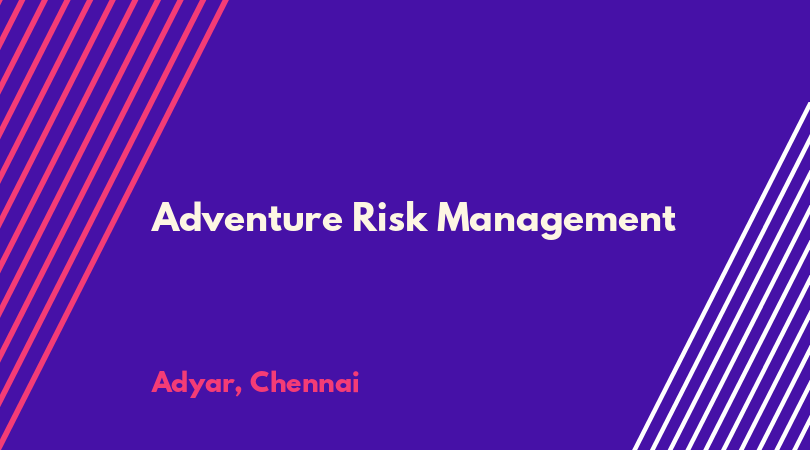 Adventure Risk Management

Adyar, Chennai